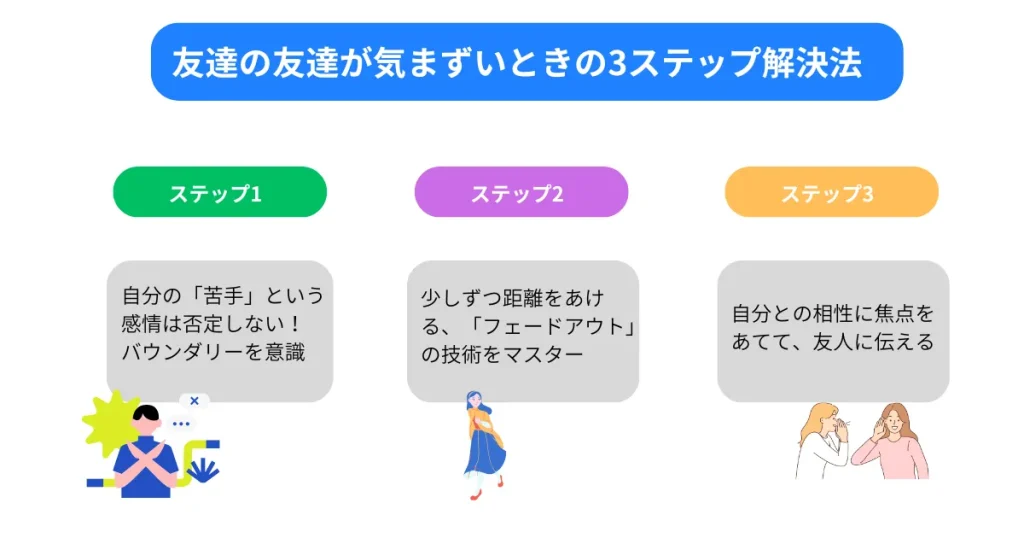 友達の友達が気まずいときの3ステップ解決法

ステップ1

自分の「苦手」という感情は否定しない！バウンダリーを意識

ステップ2

少しずつ距離をあける、「フェードアウト」の技術をマスター

ステップ3

自分との相性に焦点をあてて、友人に伝える